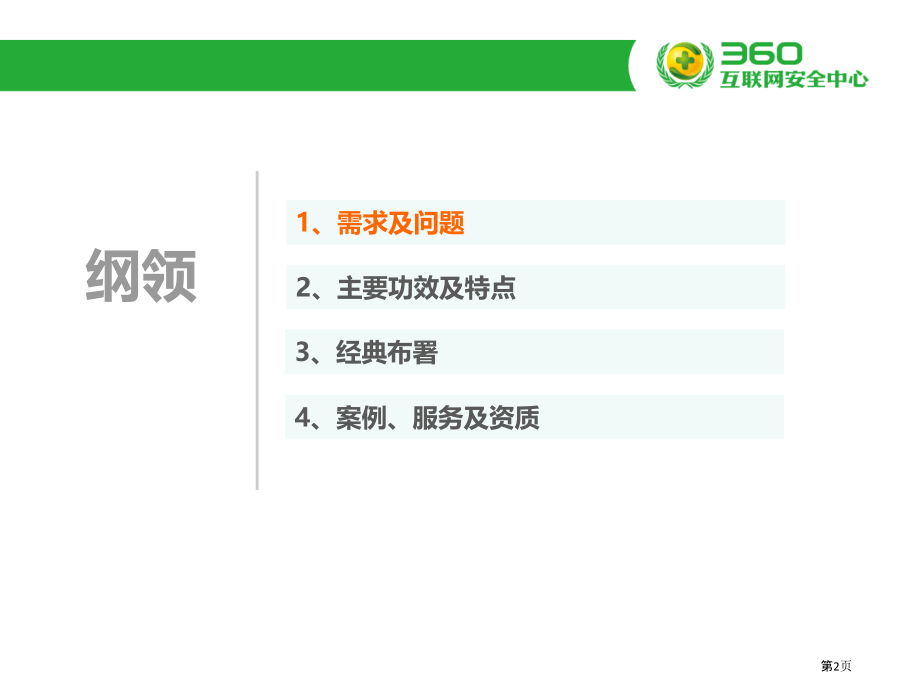 360
互联网安全中心

纲领

1、需求及问题

2、主要功效及特点

3、经典布署

4、案例、服务及资质

第2页